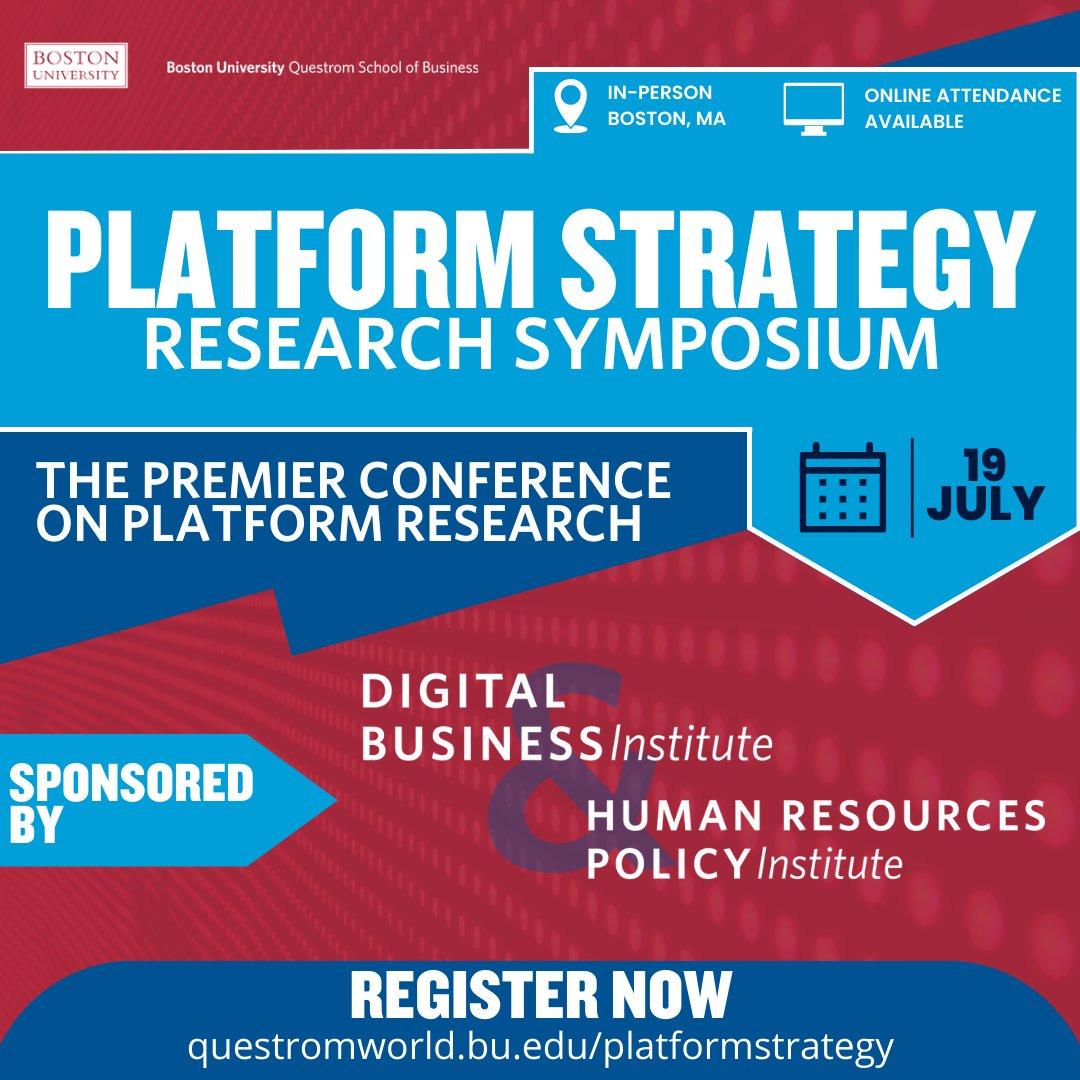 BOSTON UNIVERSITY

Boston University Questrom School of Business

IN-PERSON BOSTON, MA

ONLINE ATTENDANCE AVAILABLE

PLATFORM STRATEGY
RESEARCH SYMPOSIUM

THE PREMIER CONFERENCE ON PLATFORM RESEARCH

19 JULY

SPONSORED BY

DIGITAL BUSINESS Institute

&

HUMAN RESOURCES POLICY Institute

REGISTER NOW
questromworld.bu.edu/platformstrategy